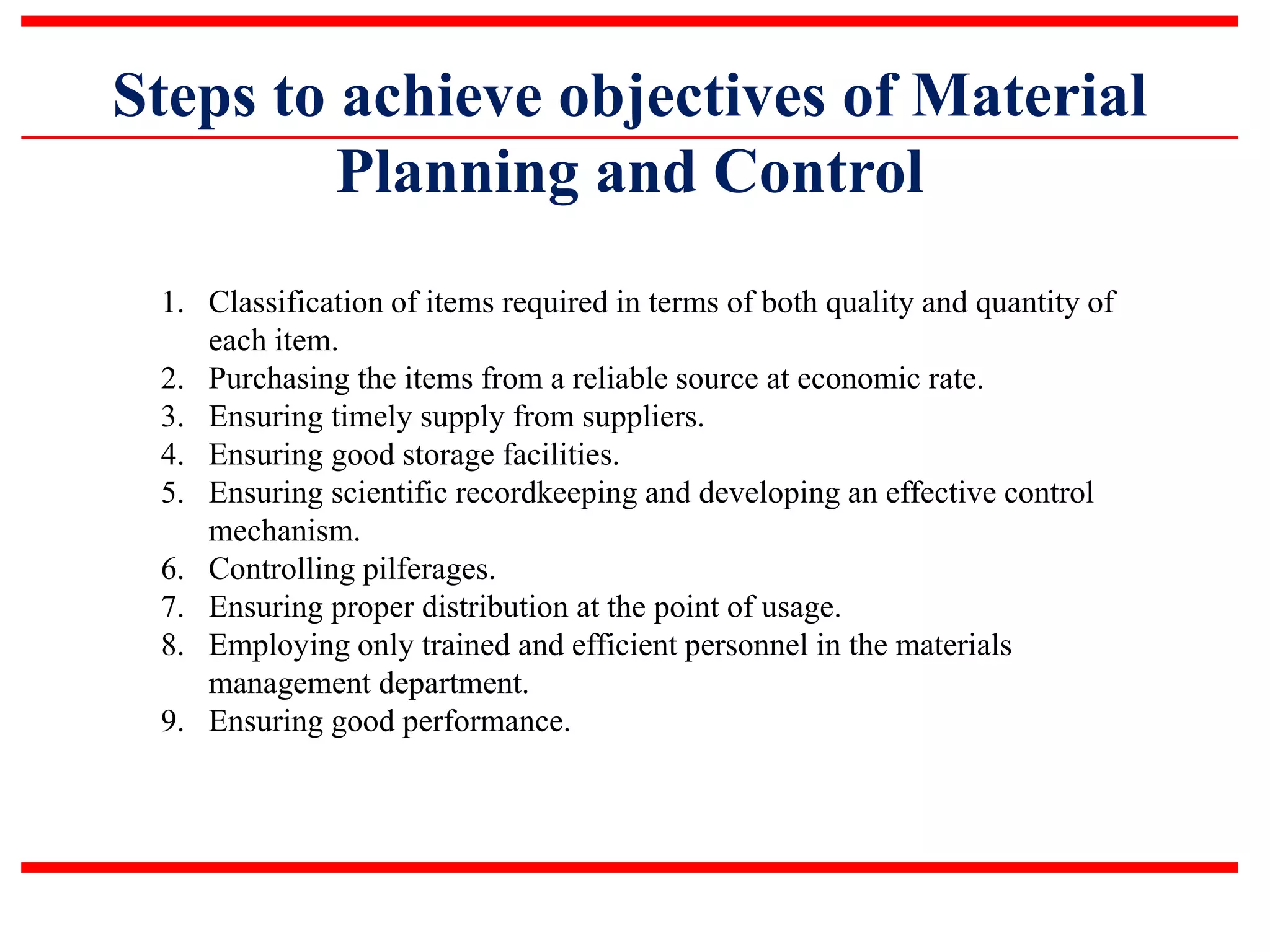 Steps to achieve objectives of Material Planning and Control

1. Classification of items required in terms of both quality and quantity of each item.
2. Purchasing the items from a reliable source at economic rate.
3. Ensuring timely supply from suppliers.
4. Ensuring good storage facilities.
5. Ensuring scientific recordkeeping and developing an effective control mechanism.
6. Controlling pilferages.
7. Ensuring proper distribution at the point of usage.
8. Employing only trained and efficient personnel in the materials management department.
9. Ensuring good performance.